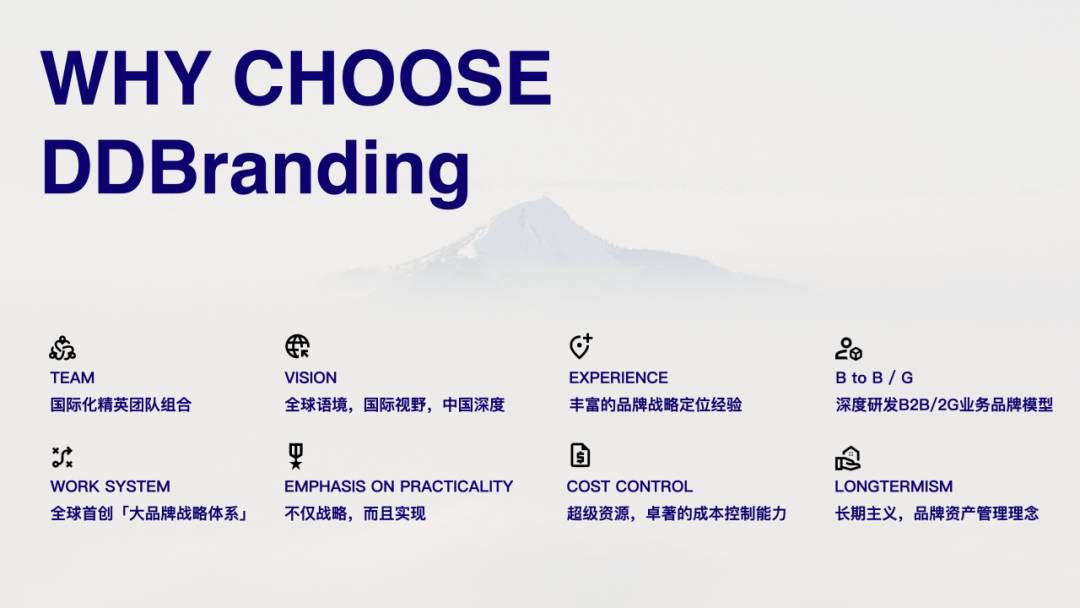 WHY CHOOSE DDBranding

TEAM
国际化精英团队组合

VISION
全球语境，国际视野，中国深度

EXPERIENCE
丰富的品牌战略定位经验

B to B / G
深度研发B2B/2G业务品牌模型

WORK SYSTEM
全球首创「大品牌战略体系」

EMPHASIS ON PRACTICALITY
不仅战略，而且实现

COST CONTROL
超级资源，卓著的成本控制能力

LONGTERMISM
长期主义，品牌资产管理理念